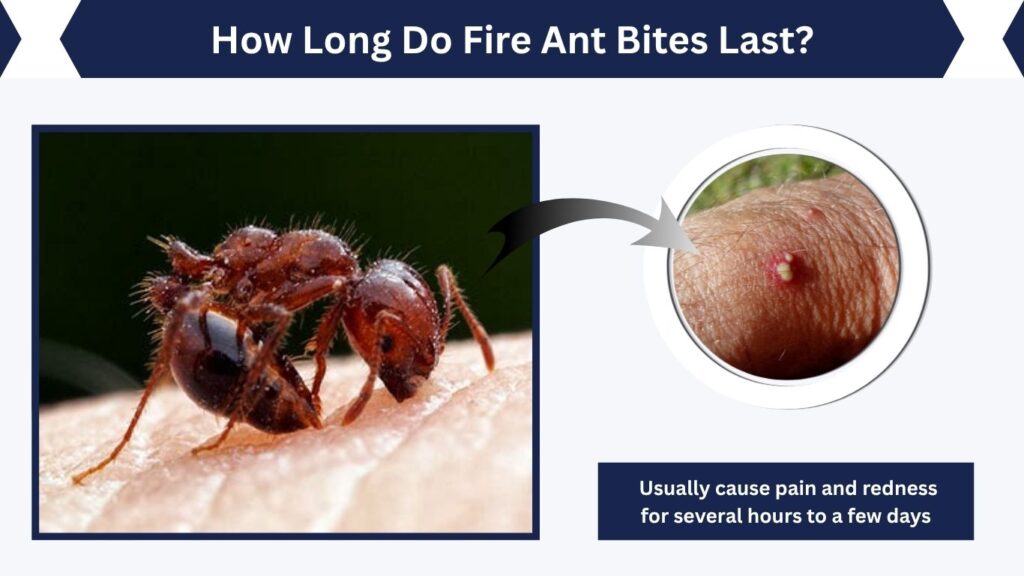 How Long Do Fire Ant Bites Last?

Usually cause pain and redness for several hours to a few days